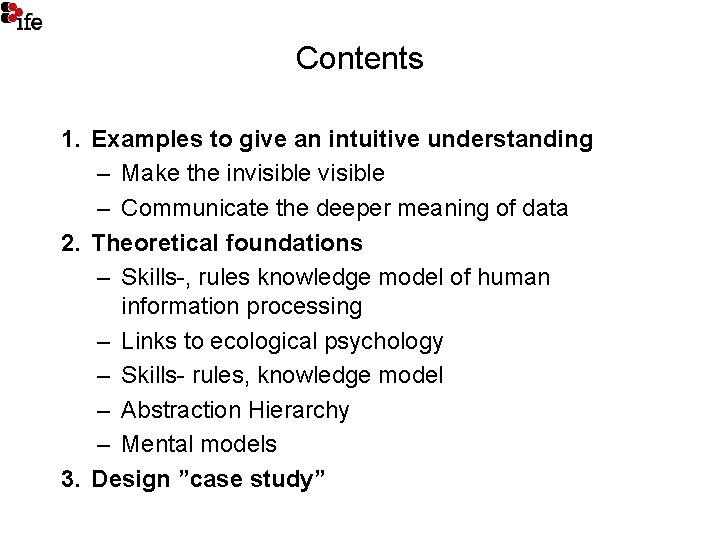 ife

Contents

1. Examples to give an intuitive understanding
– Make the invisible visible
– Communicate the deeper meaning of data
2. Theoretical foundations
– Skills-, rules knowledge model of human information processing
– Links to ecological psychology
– Skills- rules, knowledge model
– Abstraction Hierarchy
– Mental models
3. Design ”case study”